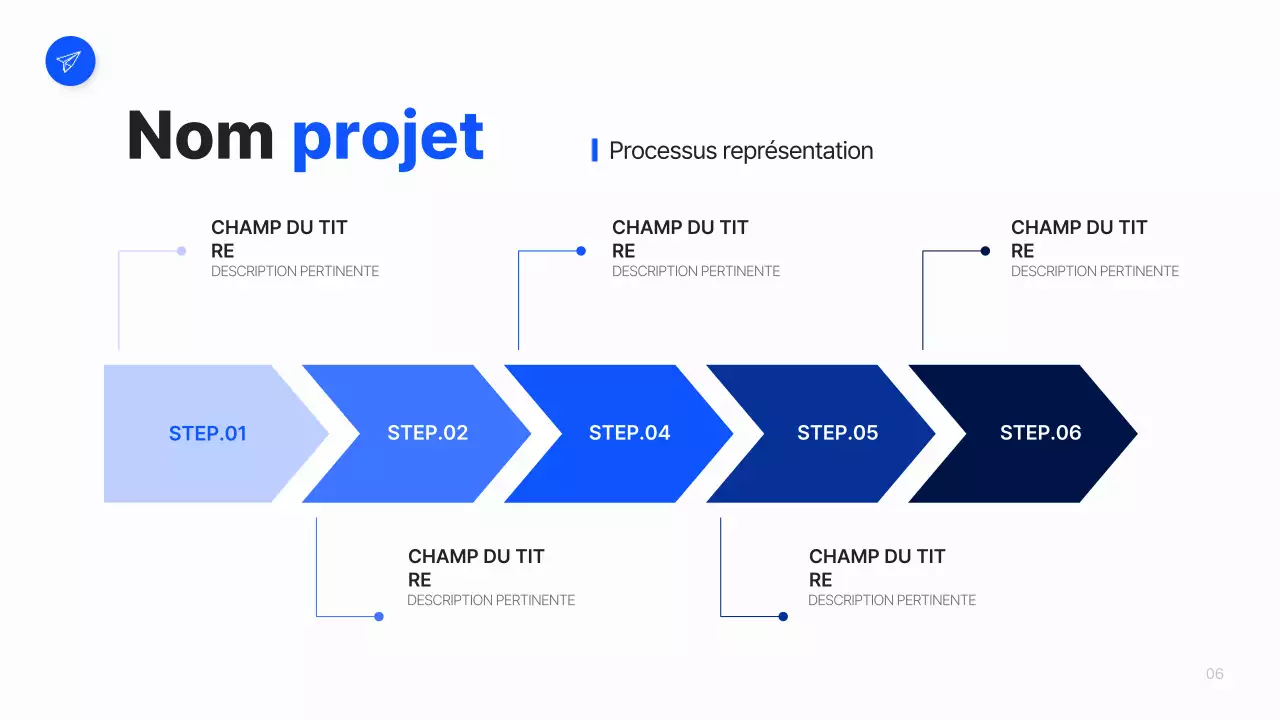 Nom projet

Processus représentation

CHAMP DU TIT RE
DESCRIPTION PERTINENTE

CHAMP DU TIT RE
DESCRIPTION PERTINENTE

CHAMP DU TIT RE
DESCRIPTION PERTINENTE

STEP.01

STEP.02

STEP.04

STEP.05

STEP.06

CHAMP DU TIT RE
DESCRIPTION PERTINENTE

CHAMP DU TIT RE
DESCRIPTION PERTINENTE

06